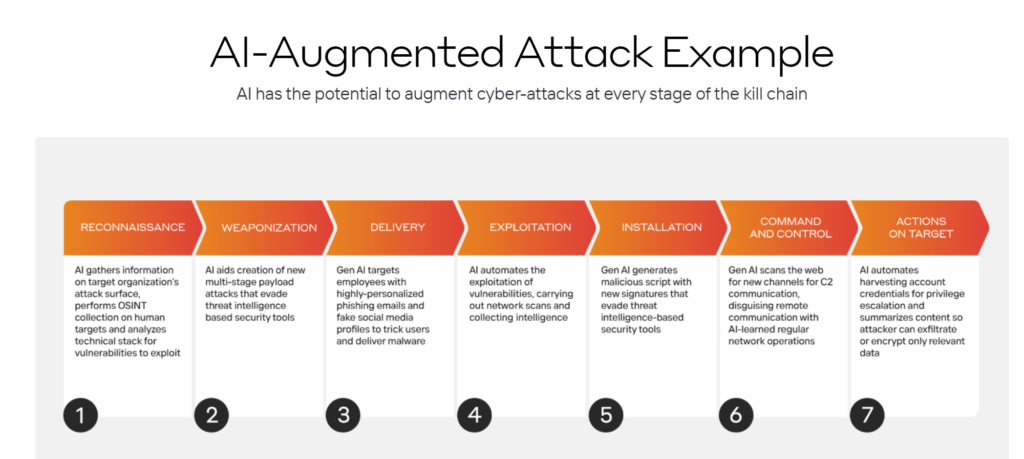 AI-Augmented Attack Example

AI has the potential to augment cyber-attacks at every stage of the kill chain

RECONNAISSANCE

AI gathers information on target organization's attack surface, performs OSINT collection on human targets and analyzes technical stack for vulnerabilities to exploit

1

WEAPONIZATION

AI aids creation of new multi-stage payload attacks that evade threat intelligence based security tools

2

DELIVERY

Gen AI targets employees with highly-personalized phishing emails and fake social media profiles to trick users and deliver malware

3

EXPLOITATION

AI automates the exploitation of vulnerabilities, carrying out network scans and collecting intelligence

4

INSTALLATION

Gen AI generates malicious script with new signatures that evade threat intelligence-based security tools

5

COMMAND AND CONTROL

Gen AI scans the web for new channels for C2 communication, disguising remote communication with AI-learned regular network operations

6

ACTIONS ON TARGET

AI automates harvesting account credentials for privilege escalation and summarizes content so attacker can exfiltrate or encrypt only relevant data

7